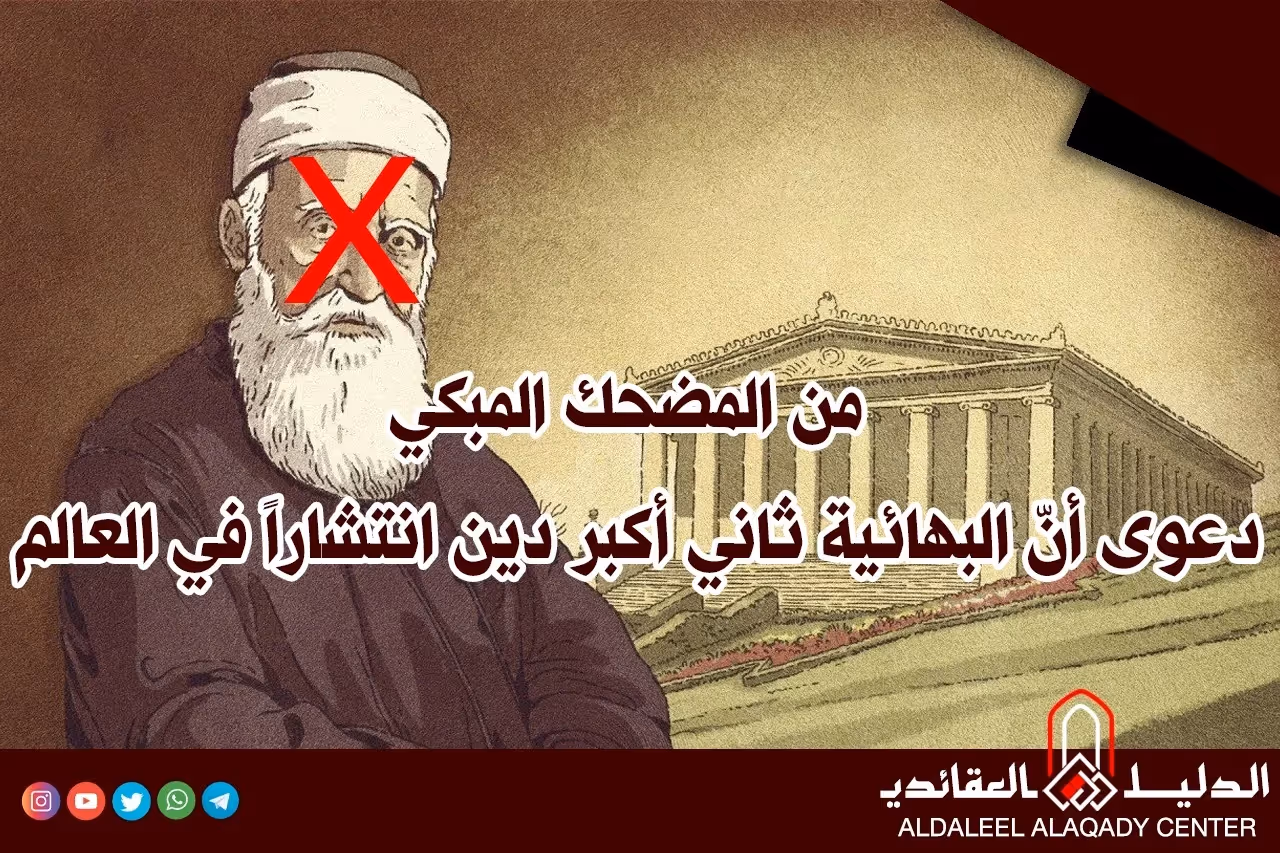 من المضحك المبكي

دعوى أنّ البهائية ثاني أكبر دين انتشاراً في العالم

الدليل العقائدي
ALDALEEL ALAQADY CENTER